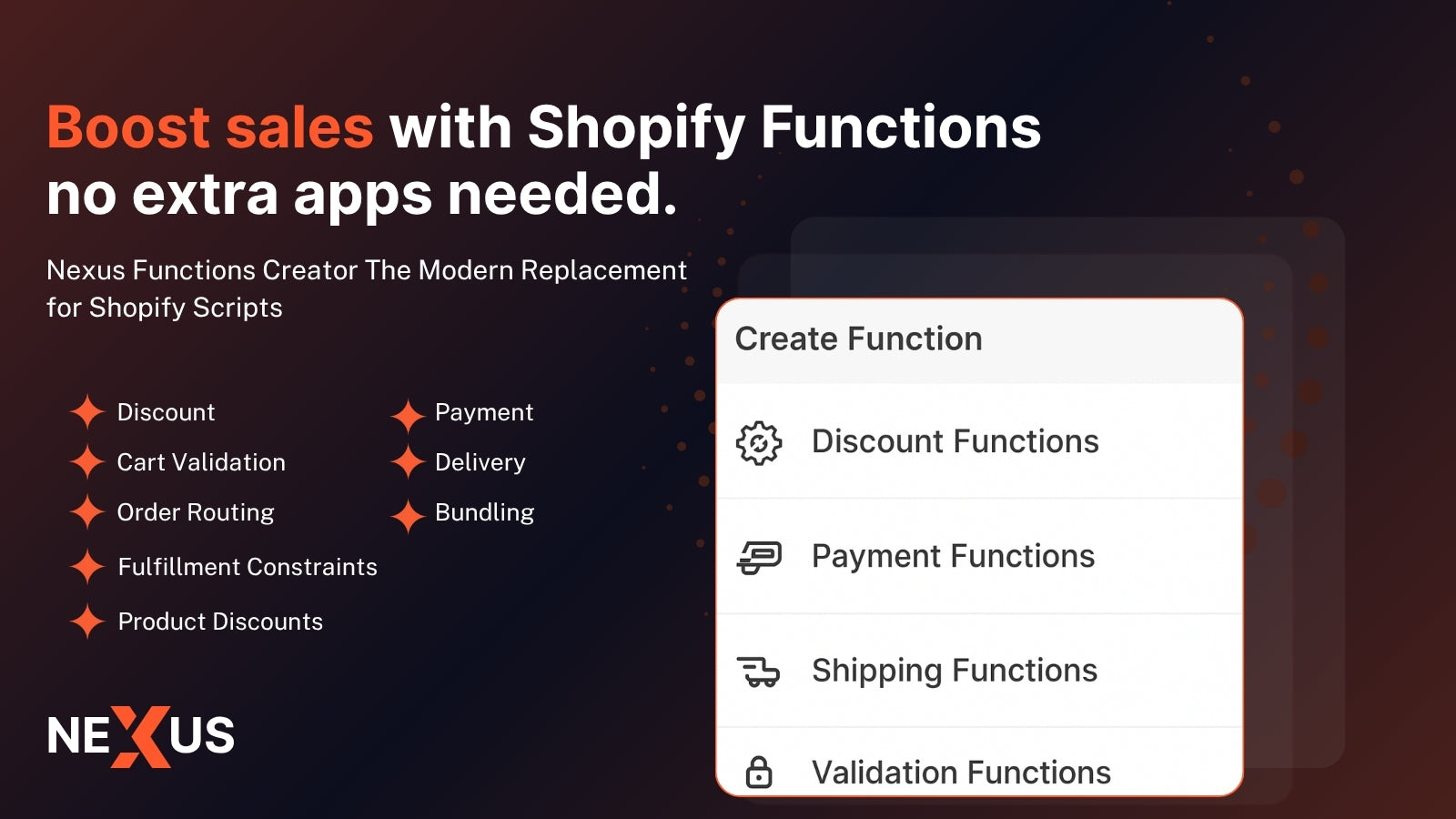 Boost sales with Shopify Functions no extra apps needed.

Nexus Functions Creator The Modern Replacement for Shopify Scripts

Discount
Cart Validation
Order Routing
Fulfillment Constraints
Product Discounts

Payment
Delivery
Bundling

NEXUS

Create Function

Discount Functions

Payment Functions

Shipping Functions

Validation Functions